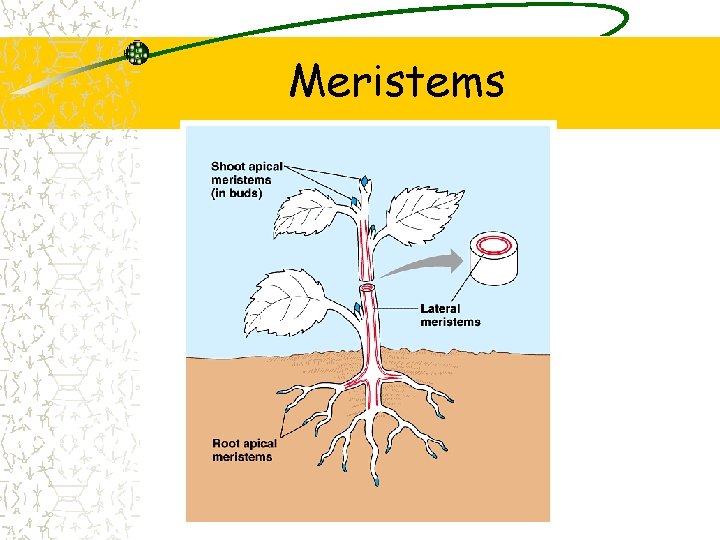 Meristems

Shoot apical meristems (in buds)

Lateral meristems

Root apical meristems